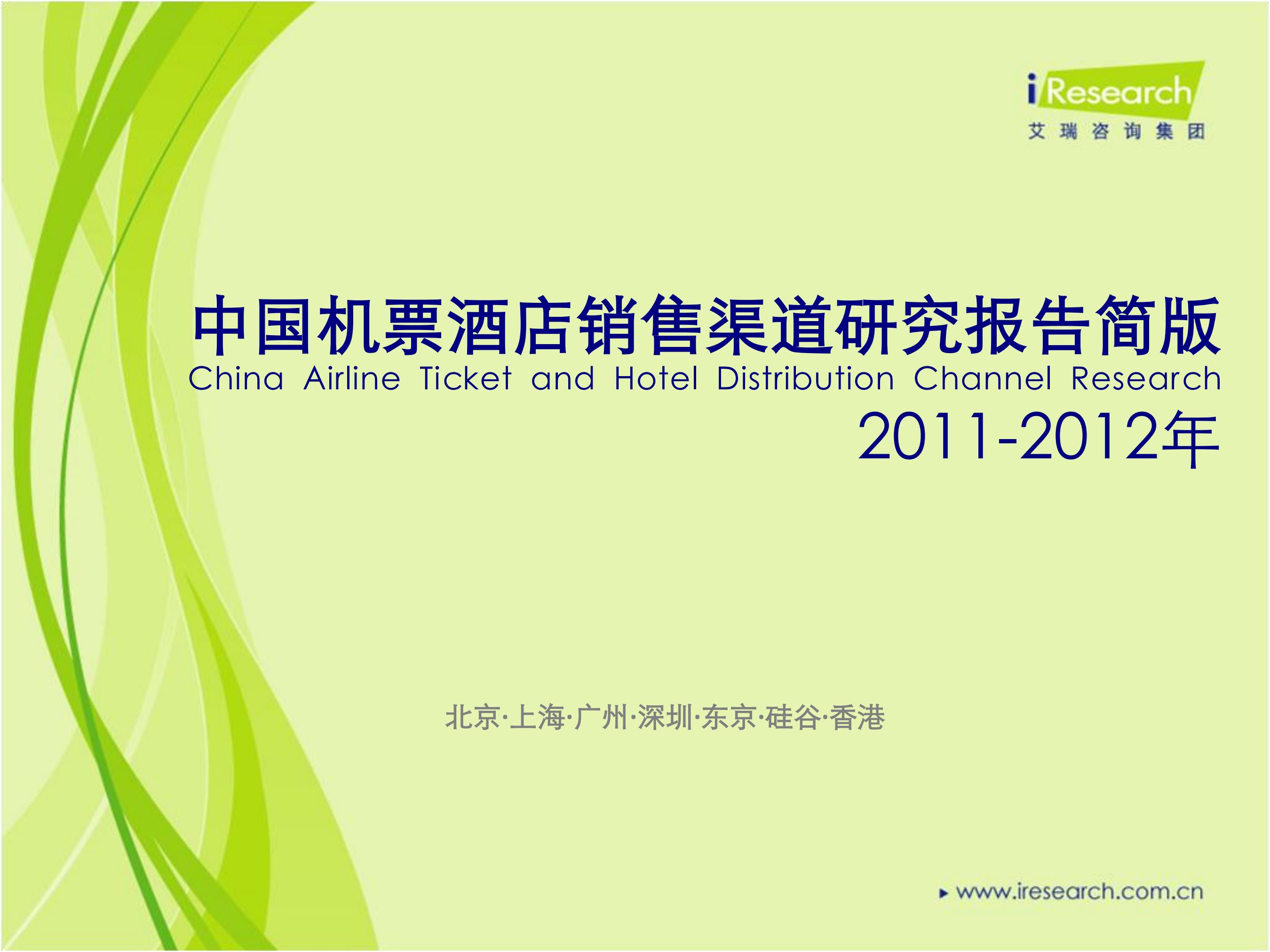 iResearch
艾瑞咨询集团

中国机票酒店销售渠道研究报告简版
China Airline Ticket and Hotel Distribution Channel Research
2011-2012年

北京·上海·广州·深圳·东京·硅谷·香港

www.iresearch.com.cn